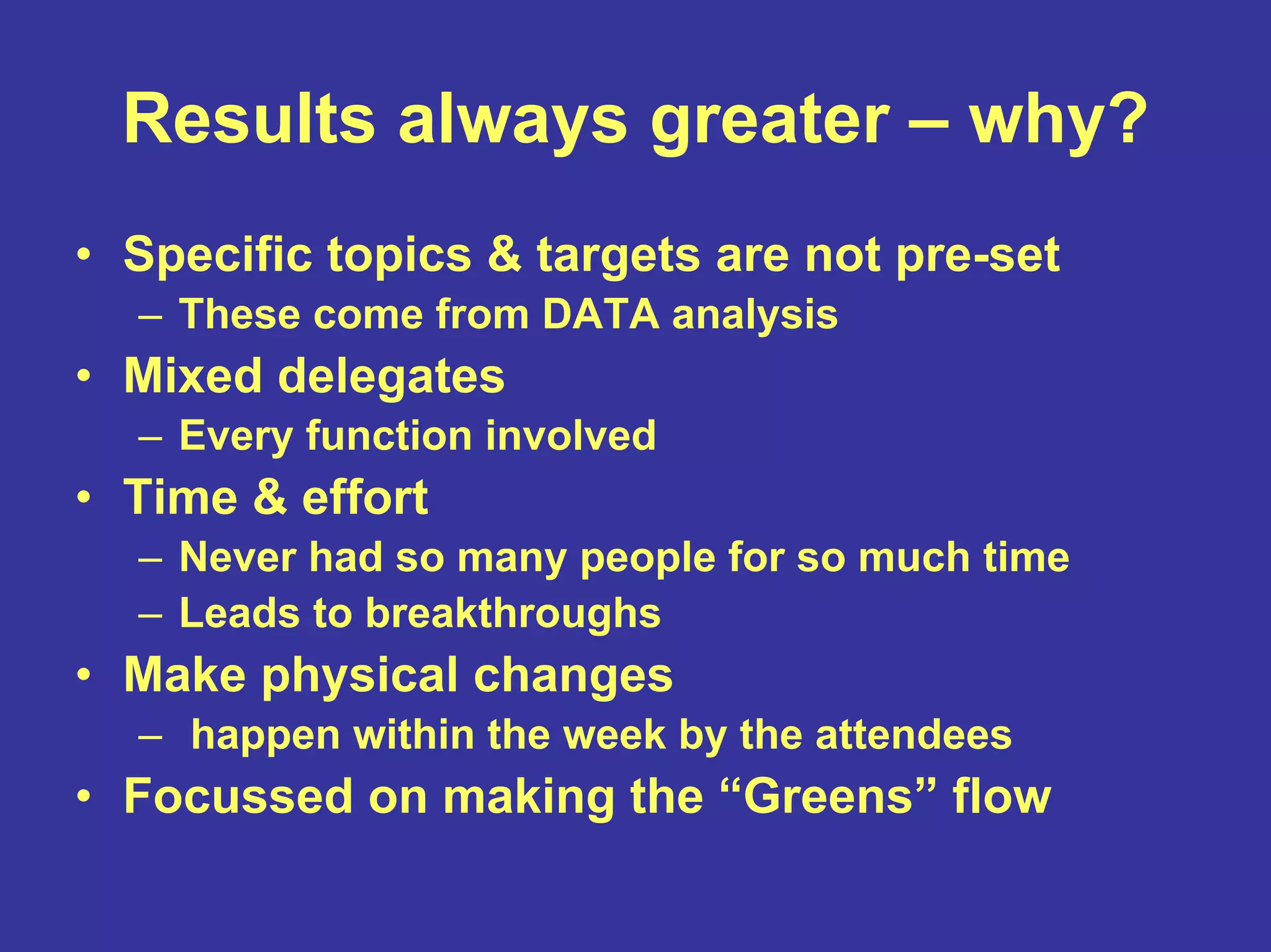 Results always greater – why?

• Specific topics & targets are not pre-set
– These come from DATA analysis
• Mixed delegates
– Every function involved
• Time & effort
– Never had so many people for so much time
– Leads to breakthroughs
• Make physical changes
– happen within the week by the attendees
• Focussed on making the “Greens” flow